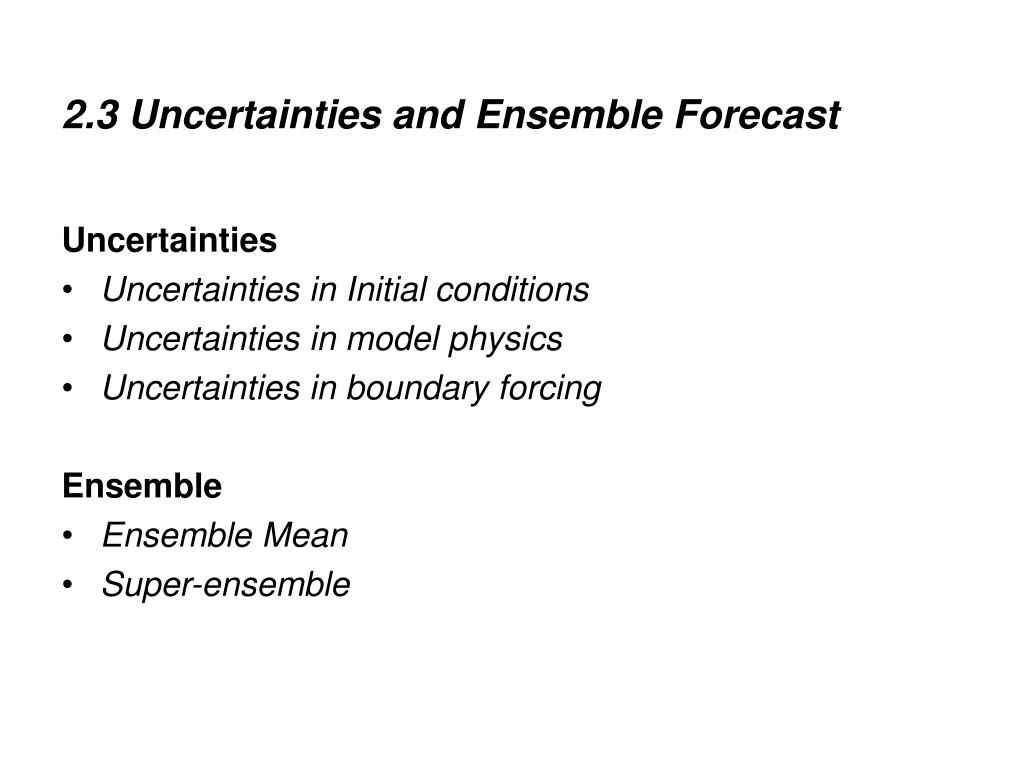 2.3 Uncertainties and Ensemble Forecast

Uncertainties
• Uncertainties in Initial conditions
• Uncertainties in model physics
• Uncertainties in boundary forcing

Ensemble
• Ensemble Mean
• Super-ensemble